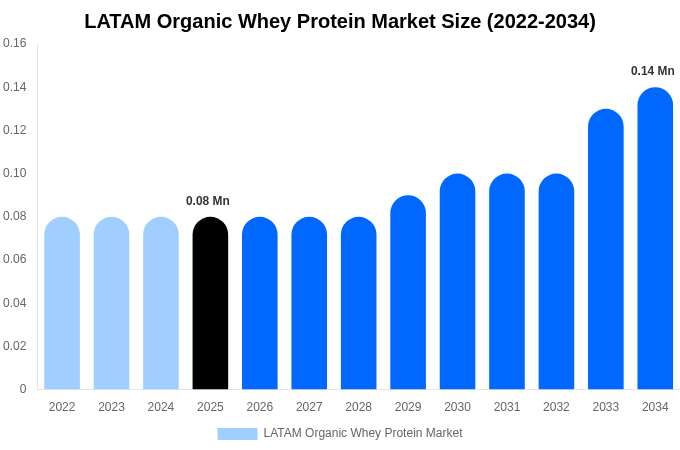 LATAM Organic Whey Protein Market Size (2022-2034)

0.16
0.14
0.12
0.10
0.08
0.06
0.04
0.02
0

0.08 Mn
0.14 Mn

2022 2023 2024 2025 2026 2027 2028 2029 2030 2031 2032 2033 2034

LATAM Organic Whey Protein Market